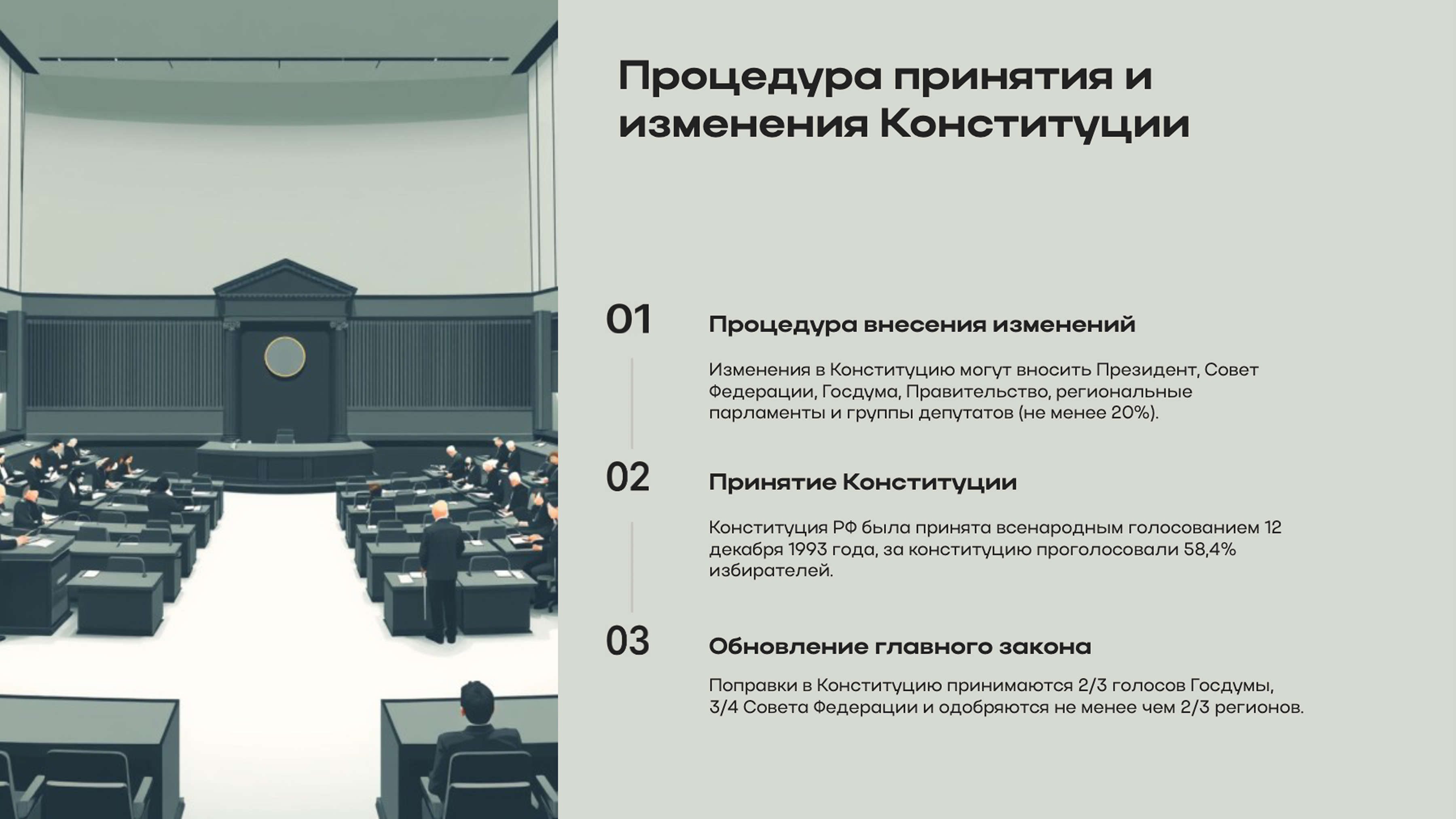 Процедура принятия и изменения Конституции

01

Процедура внесения изменений

Изменения в Конституцию могут вносить Президент, Совет Федерации, Госдума, Правительство, региональные парламенты и группы депутатов (не менее 20%).

02

Принятие Конституции

Конституция РФ была принята всенародным голосованием 12 декабря 1993 года, за конституцию проголосовали 58,4% избирателей.

03

Обновление главного закона

Поправки в Конституцию принимаются 2/3 голосов Госдумы, 3/4 Совета Федерации и одобряются не менее чем 2/3 регионов.